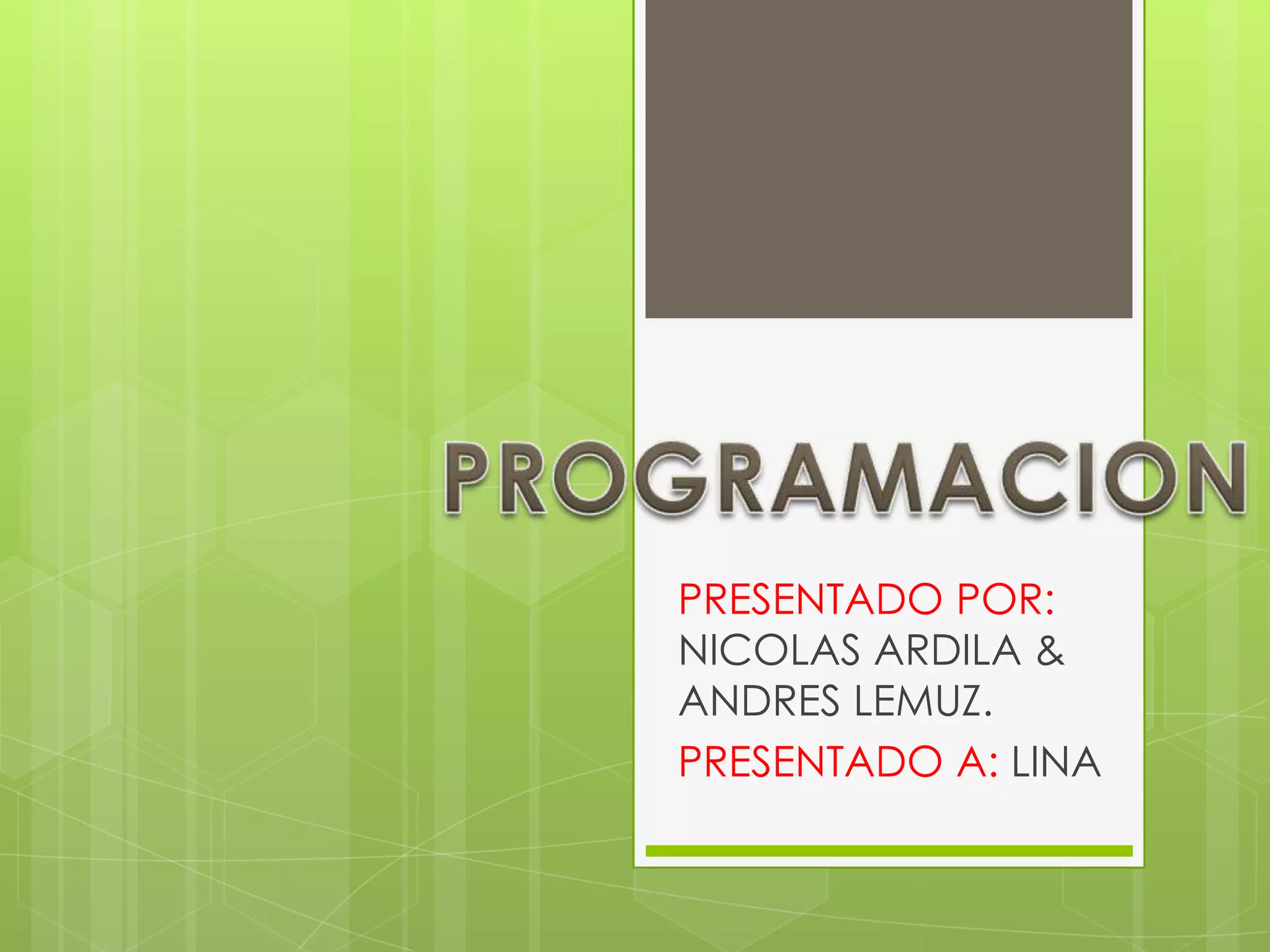 PROGRAMACION

PRESENTADO POR: NICOLAS ARDILA & ANDRES LEMUZ.

PRESENTADO A: LINA